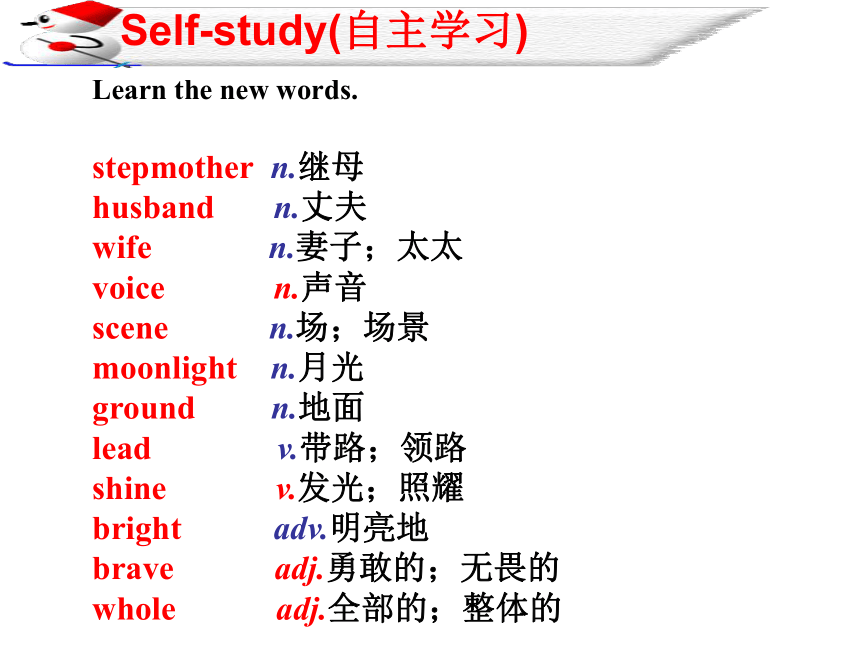 Self-study(自主学习)

Learn the new words.

stepmother n.继母
husband n.丈夫
wife n.妻子；太太
voice n.声音
scene n.场；场景
moonlight n.月光
ground n.地面
lead v.带路；领路
shine v.发光；照耀
bright adv.明亮地
brave adj.勇敢的；无畏的
whole adj.全部的；整体的